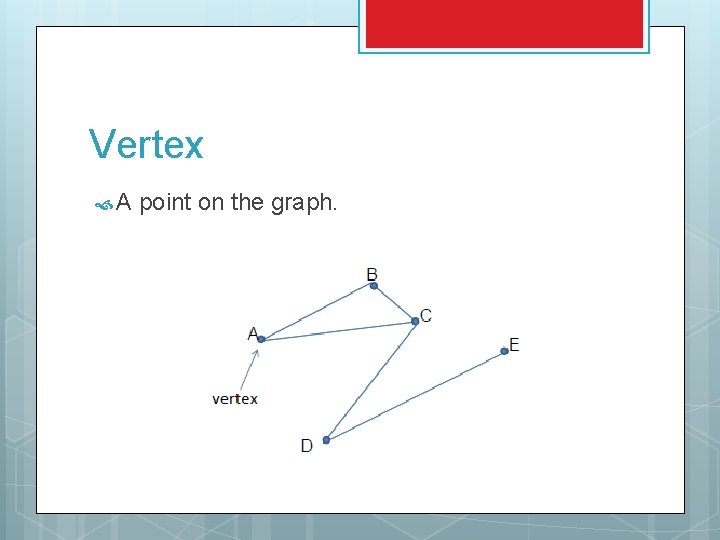 Vertex

A point on the graph.

B
C
A
E
vertex
D